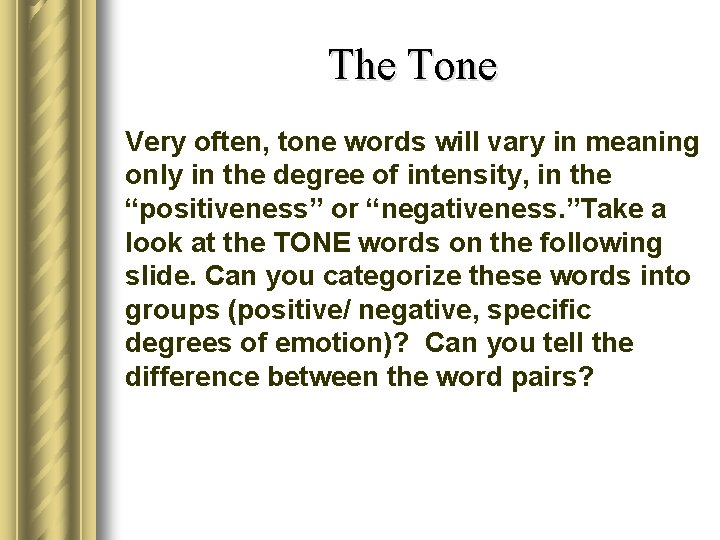 The Tone

Very often, tone words will vary in meaning only in the degree of intensity, in the “positiveness” or “negativeness.”Take a look at the TONE words on the following slide. Can you categorize these words into groups (positive/ negative, specific degrees of emotion)?  Can you tell the difference between the word pairs?